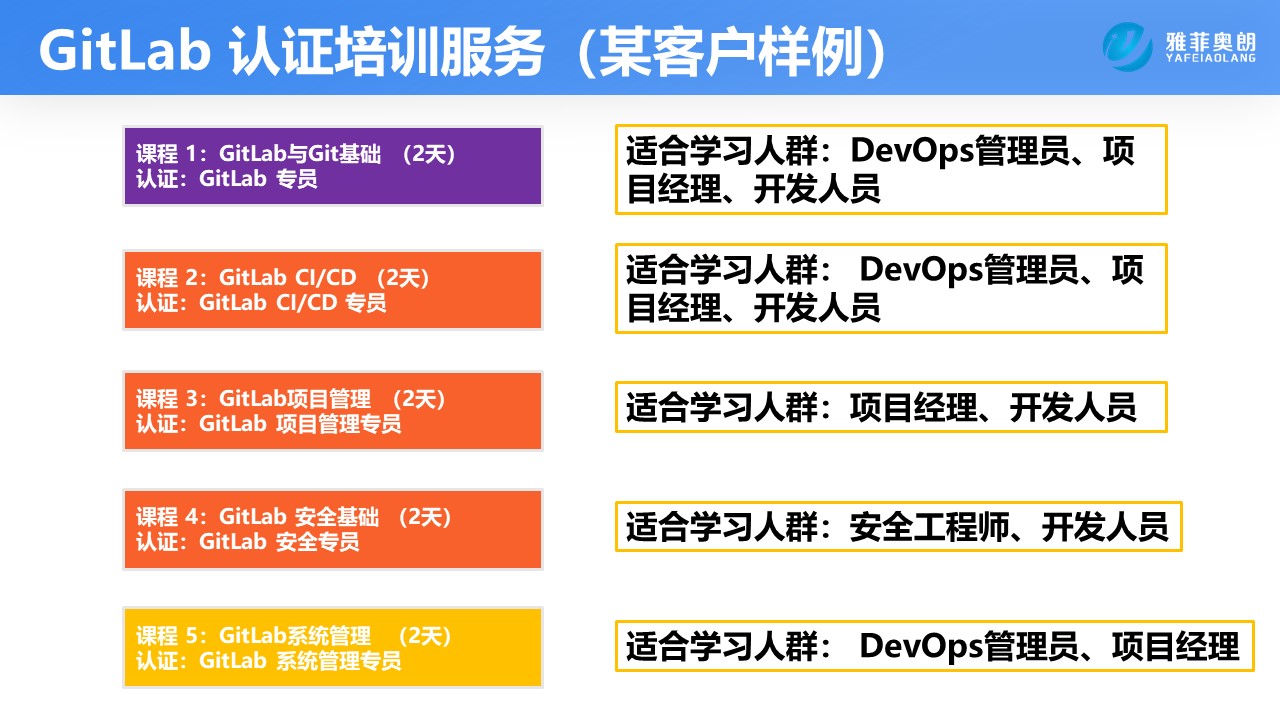 GitLab 认证培训服务（某客户样例）

雅菲奥朗
YAFEIAOLANG

课程 1：GitLab与Git基础 （2天）
认证：GitLab 专员

适合学习人群：DevOps管理员、项目经理、开发人员

课程 2：GitLab CI/CD （2天）
认证：GitLab CI/CD 专员

适合学习人群： DevOps管理员、项目经理、开发人员

课程 3：GitLab项目管理 （2天）
认证：GitLab 项目管理专员

适合学习人群：项目经理、开发人员

课程 4：GitLab 安全基础 （2天）
认证：GitLab 安全专员

适合学习人群：安全工程师、开发人员

课程 5：GitLab系统管理 （2天）
认证：GitLab 系统管理专员

适合学习人群： DevOps管理员、项目经理